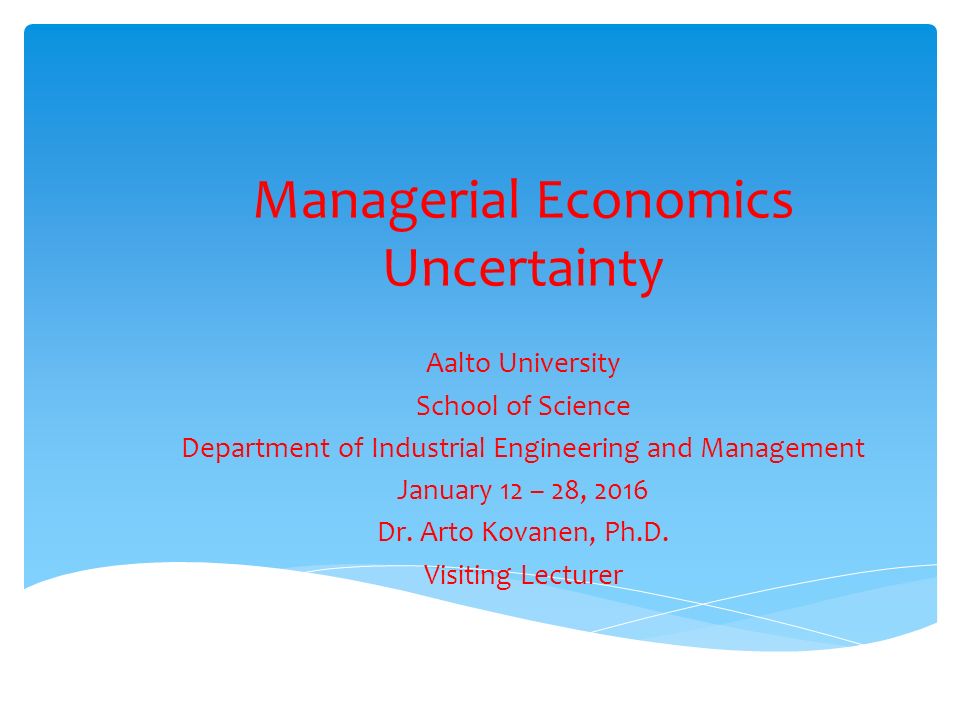 Managerial Economics
Uncertainty

Aalto University
School of Science
Department of Industrial Engineering and Management
January 12 – 28, 2016
Dr. Arto Kovanen, Ph.D.
Visiting Lecturer